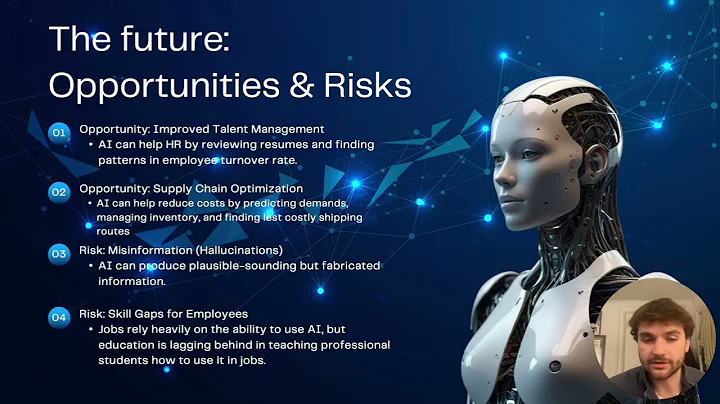 The future:
Opportunities & Risks

01 Opportunity: Improved Talent Management
• AI can help HR by reviewing resumes and finding patterns in employee turnover rate.

02 Opportunity: Supply Chain Optimization
• AI can help reduce costs by predicting demands, managing inventory, and finding lest costly shipping routes

03 Risk: Misinformation (Hallucinations)
• AI can produce plausible-sounding but fabricated information.

04 Risk: Skill Gaps for Employees
• Jobs rely heavily on the ability to use AI, but education is lagging behind in teaching professional students how to use it in jobs.